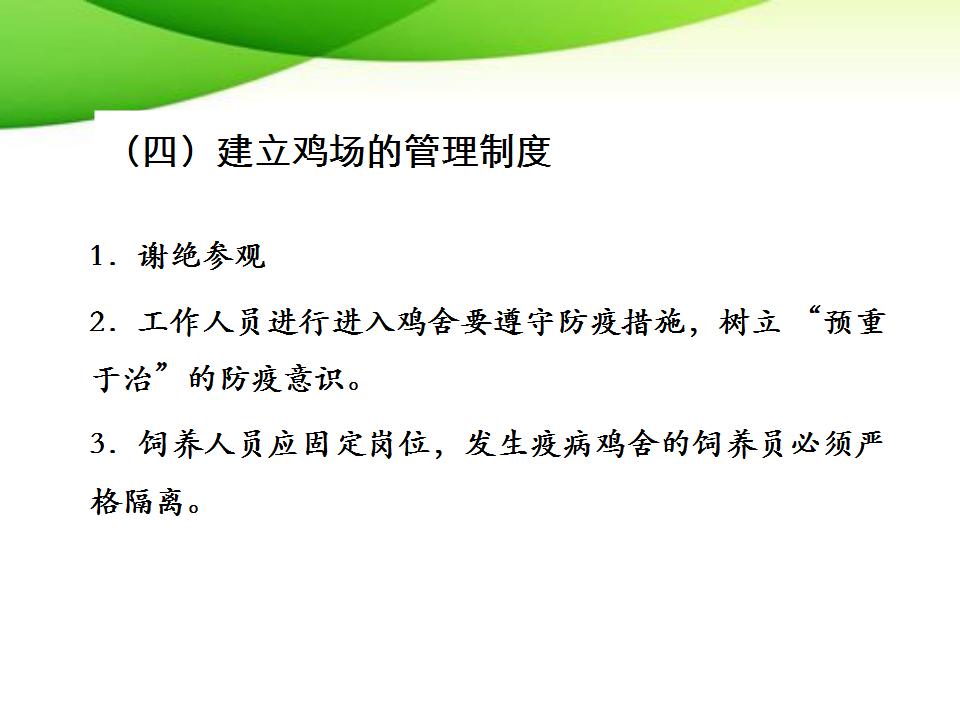 （四）建立鸡场的管理制度

1．谢绝参观

2．工作人员进行进入鸡舍要遵守防疫措施，树立“预重于治”的防疫意识。

3．饲养人员应固定岗位，发生疫病鸡舍的饲养员必须严格隔离。